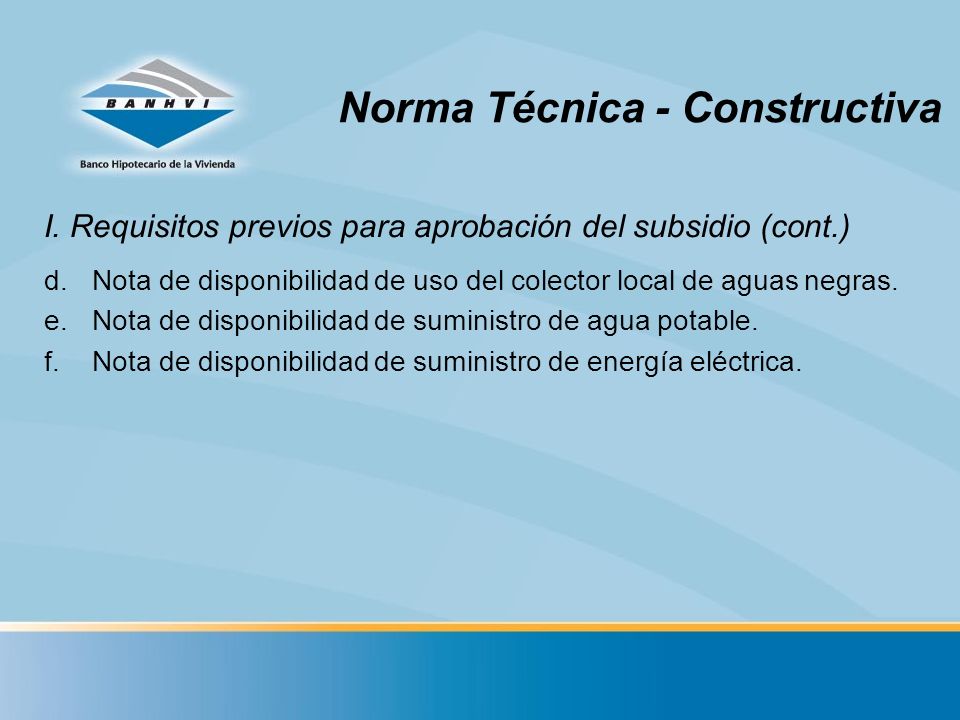 BANHVI
Banco Hipotecario de la Vivienda

Norma Técnica - Constructiva

I. Requisitos previos para aprobación del subsidio (cont.)

d. Nota de disponibilidad de uso del colector local de aguas negras.
e. Nota de disponibilidad de suministro de agua potable.
f. Nota de disponibilidad de suministro de energía eléctrica.